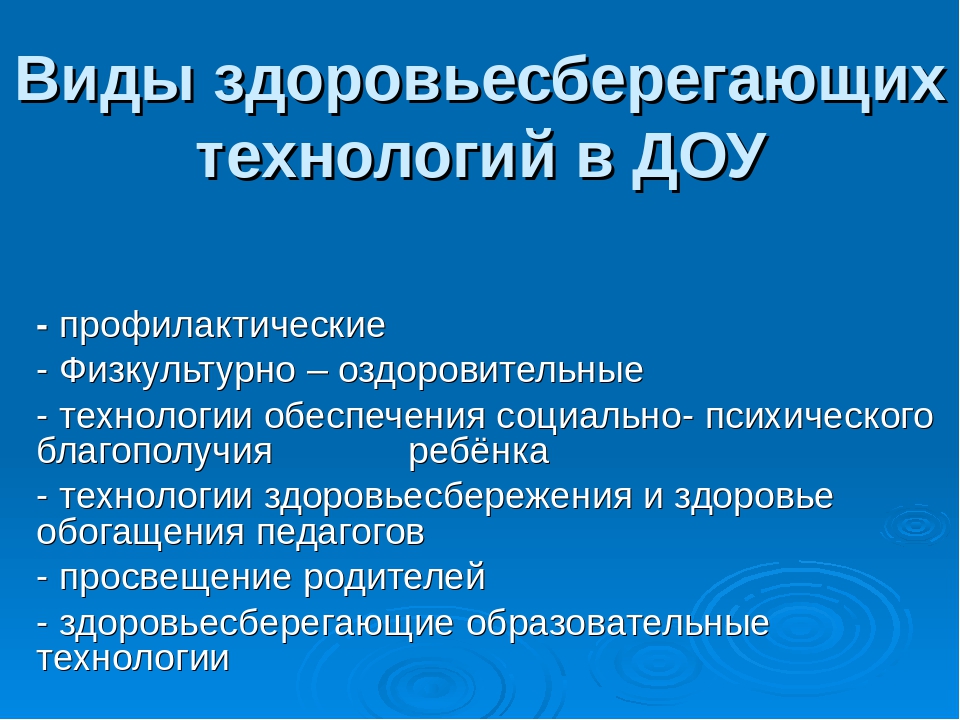 Виды здоровьесберегающих технологий в ДОУ

- профилактические

- Физкультурно – оздоровительные

- технологии обеспечения социально- психического благополучия ребёнка

- технологии здоровьесбережения и здоровье обогащения педагогов

- просвещение родителей

- здоровьесберегающие образовательные технологии